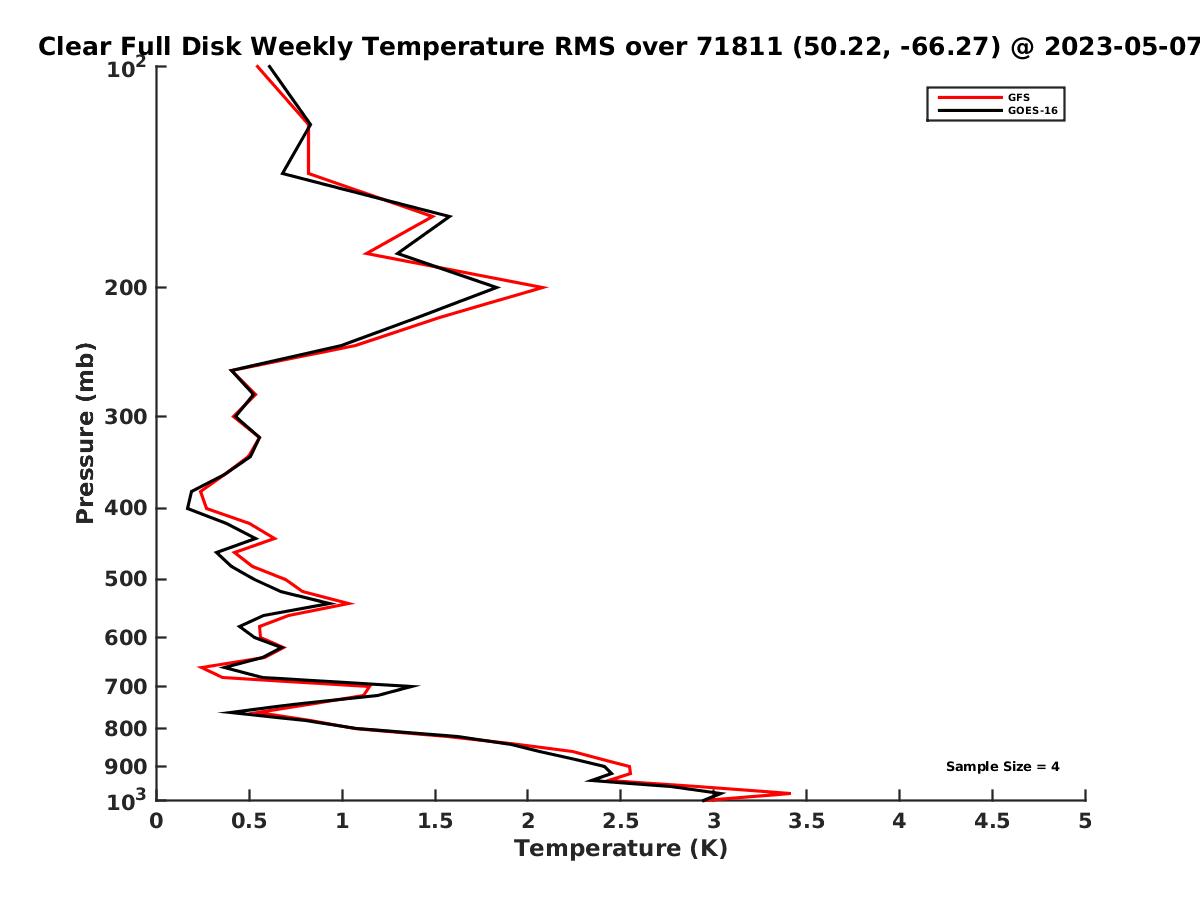 Clear Full Disk Weekly Temperature RMS over 71811 (50.22, -66.27) @ 2023-05-07

GFS
GOES-16

Pressure (mb)

$10^2$
200
300
400
500
600
700
800
900
$10^3$

Sample Size = 4

0
0.5
1
1.5
2
2.5
3
3.5
4
4.5
5

Temperature (K)